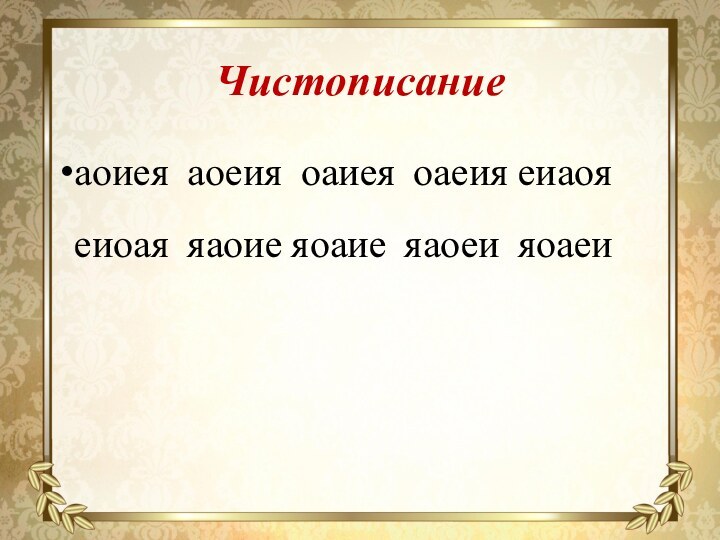 Чистописание

•аоиея аоеия оаиея оаеия еиаоя еиоая яаоие яоаие яаоеи яоаеи